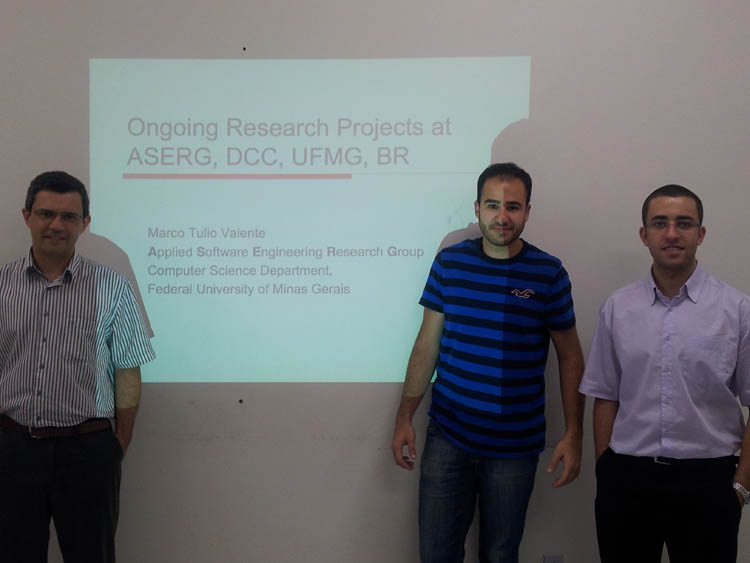 Ongoing Research Projects at ASERG, DCC, UFMG, BR

Marco Tulio Valente
Applied Software Engineering Research Group
Computer Science Department,
Federal University of Minas Gerais